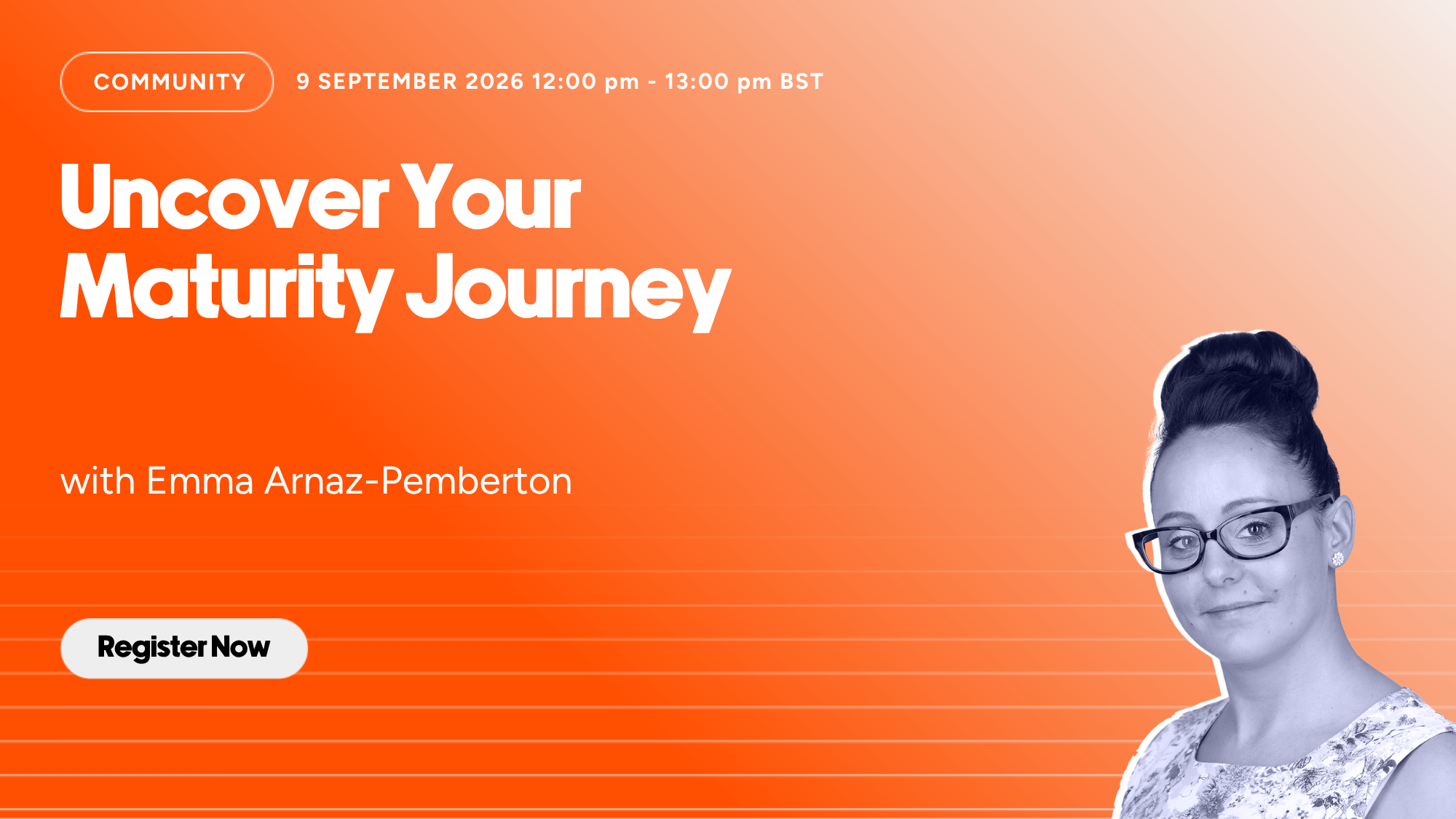 COMMUNITY

9 SEPTEMBER 2026 12:00 pm - 13:00 pm BST

Uncover Your Maturity Journey

with Emma Arnaz-Pemberton

Register Now